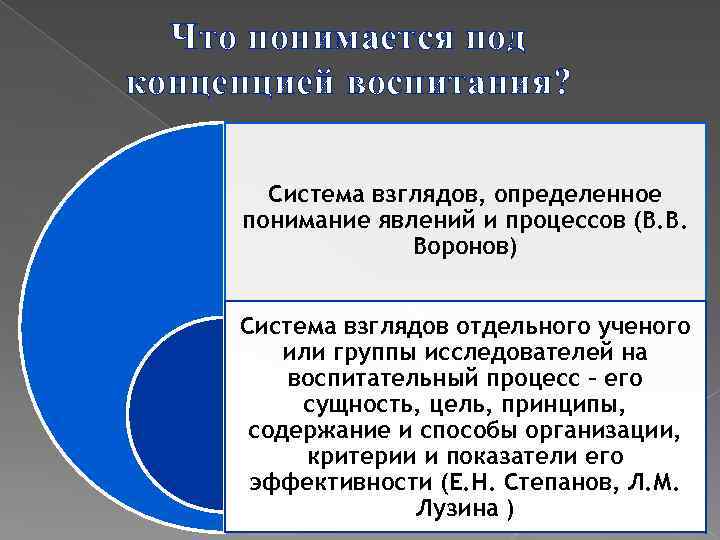 Что понимается под концепцией воспитания?

Система взглядов, определенное понимание явлений и процессов (В.В. Воронов)

Система взглядов отдельного ученого или группы исследователей на воспитательный процесс – его сущность, цель, принципы, содержание и способы организации, критерии и показатели его эффективности (Е.Н. Степанов, Л.М. Лузина )